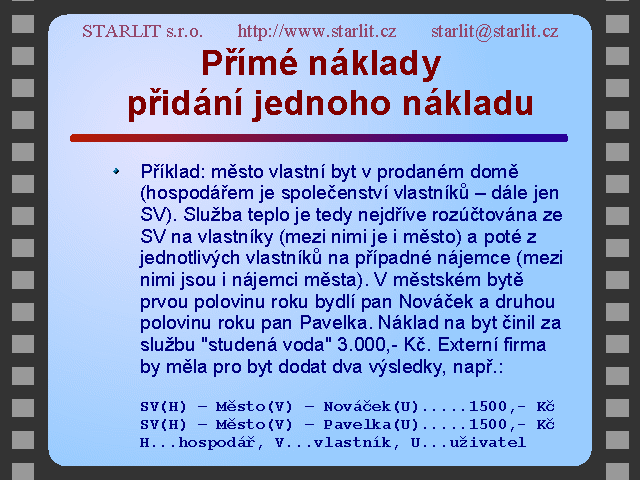 STARLIT s.r.o. http://www.starlit.cz starlit@starlit.cz

Přímé náklady přidání jednoho nákladu

Příklad: město vlastní byt v prodaném domě (hospodářem je společenství vlastníků – dále jen SV). Služba teplo je tedy nejdříve rozúčtována ze SV na vlastníky (mezi nimi je i město) a poté z jednotlivých vlastníků na případné nájemce (mezi nimi jsou i nájemci města). V městském bytě prvou polovinu roku bydlí pan Nováček a druhou polovinu roku pan Pavelka. Náklad na byt činil za službu "studená voda" 3.000,- Kč. Externí firma by měla pro byt dodat dva výsledky, např.:

SV(H) – Město(V) – Nováček(U).....1500,- Kč
SV(H) – Město(V) – Pavelka(U).....1500,- Kč
H...hospodář, V...vlastník, U...uživatel